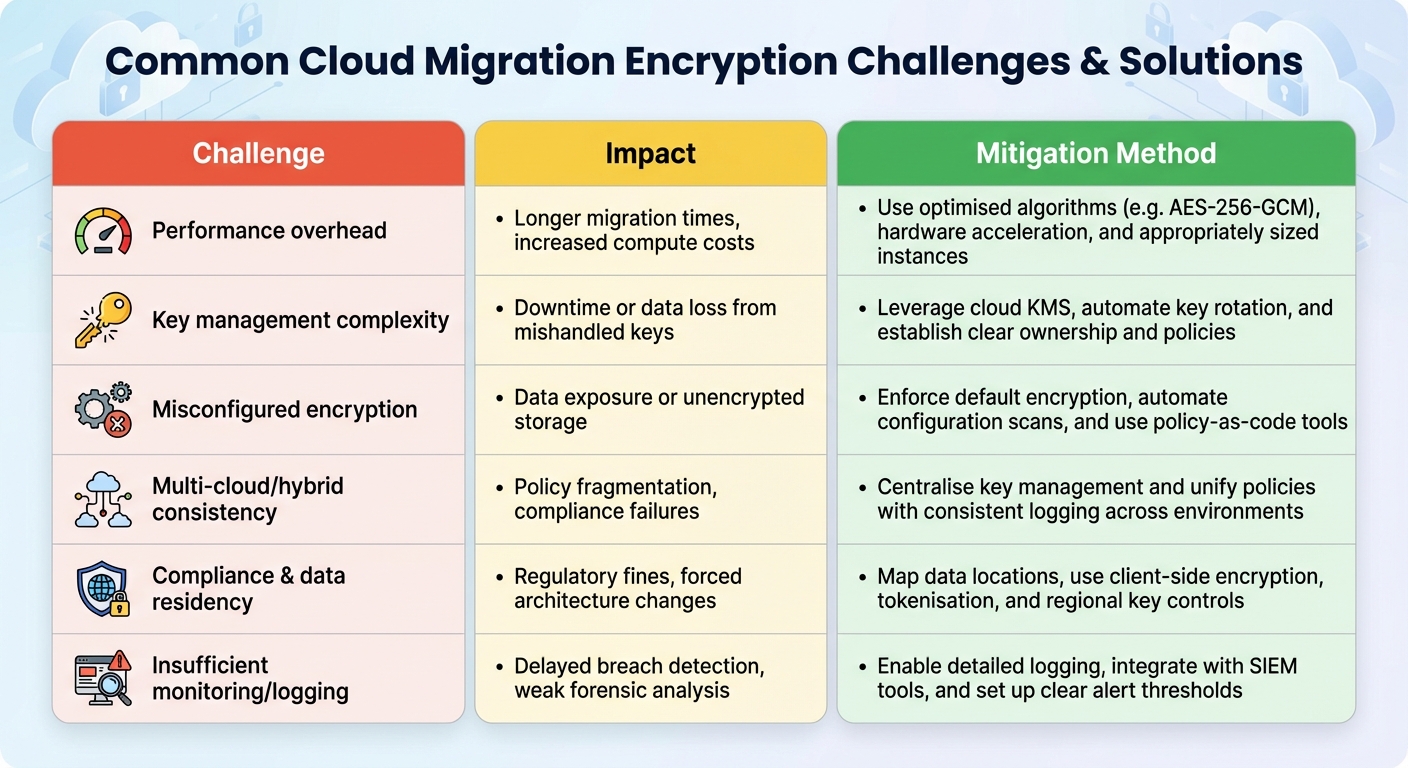 Common Cloud Migration Encryption Challenges & Solutions

| Challenge | Impact | Mitigation Method |
|---|---|---|
| Performance overhead | • Longer migration times, increased compute costs | • Use optimised algorithms (e.g. AES-256-GCM), hardware acceleration, and appropriately sized instances |
| Key management complexity | • Downtime or data loss from mishandled keys | • Leverage cloud KMS, automate key rotation, and establish clear ownership and policies |
| Misconfigured encryption | • Data exposure or unencrypted storage | • Enforce default encryption, automate configuration scans, and use policy-as-code tools |
| Multi-cloud/hybrid consistency | • Policy fragmentation, compliance failures | • Centralise key management and unify policies with consistent logging across environments |
| Compliance & data residency | • Regulatory fines, forced architecture changes | • Map data locations, use client-side encryption, tokenisation, and regional key controls |
| Insufficient monitoring/logging | • Delayed breach detection, weak forensic analysis | • Enable detailed logging, integrate with SIEM tools, and set up clear alert thresholds |